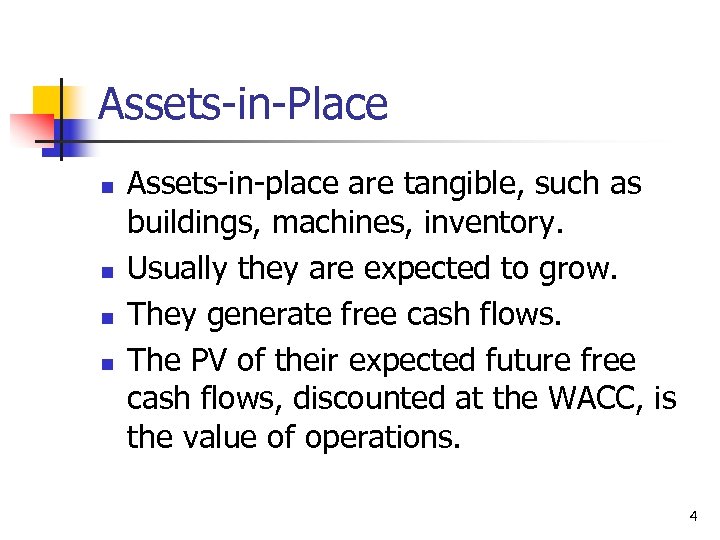 Assets-in-Place

- Assets-in-place are tangible, such as buildings, machines, inventory.
- Usually they are expected to grow.
- They generate free cash flows.
- The PV of their expected future free cash flows, discounted at the WACC, is the value of operations.

4